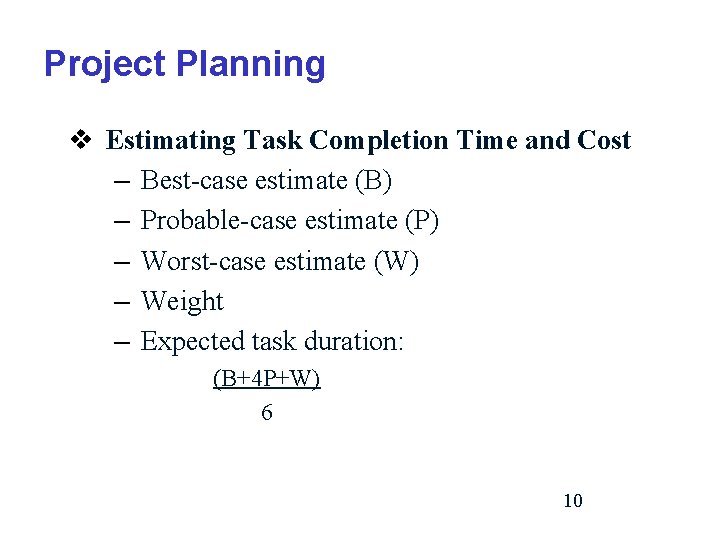 Project Planning

❖ Estimating Task Completion Time and Cost

– Best-case estimate (B)
– Probable-case estimate (P)
– Worst-case estimate (W)
– Weight
– Expected task duration:

$\frac{(B+4P+W)}{6}$

10